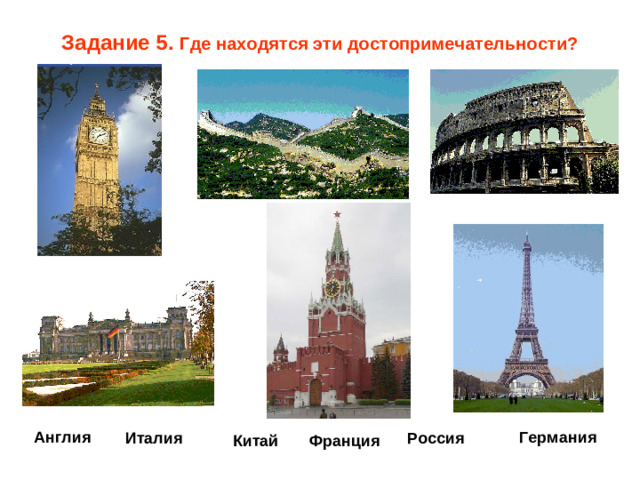 Задание 5. Где находятся эти достопримечательности?

Англия Италия Китай Франция Россия Германия